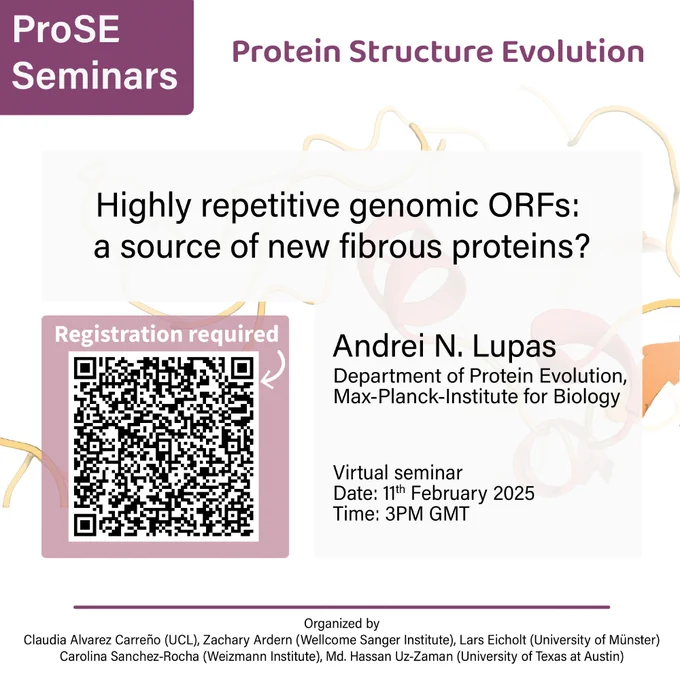 ProSE Seminars

Protein Structure Evolution

Highly repetitive genomic ORFs: a source of new fibrous proteins?

Registration required

Andrei N. Lupas
Department of Protein Evolution, Max-Planck-Institute for Biology

Virtual seminar
Date: 11$^{th}$ February 2025
Time: 3PM GMT

Organized by
Claudia Alvarez Carreño (UCL), Zachary Ardern (Wellcome Sanger Institute), Lars Eicholt (University of Münster)
Carolina Sanchez-Rocha (Weizmann Institute), Md. Hassan Uz-Zaman (University of Texas at Austin)